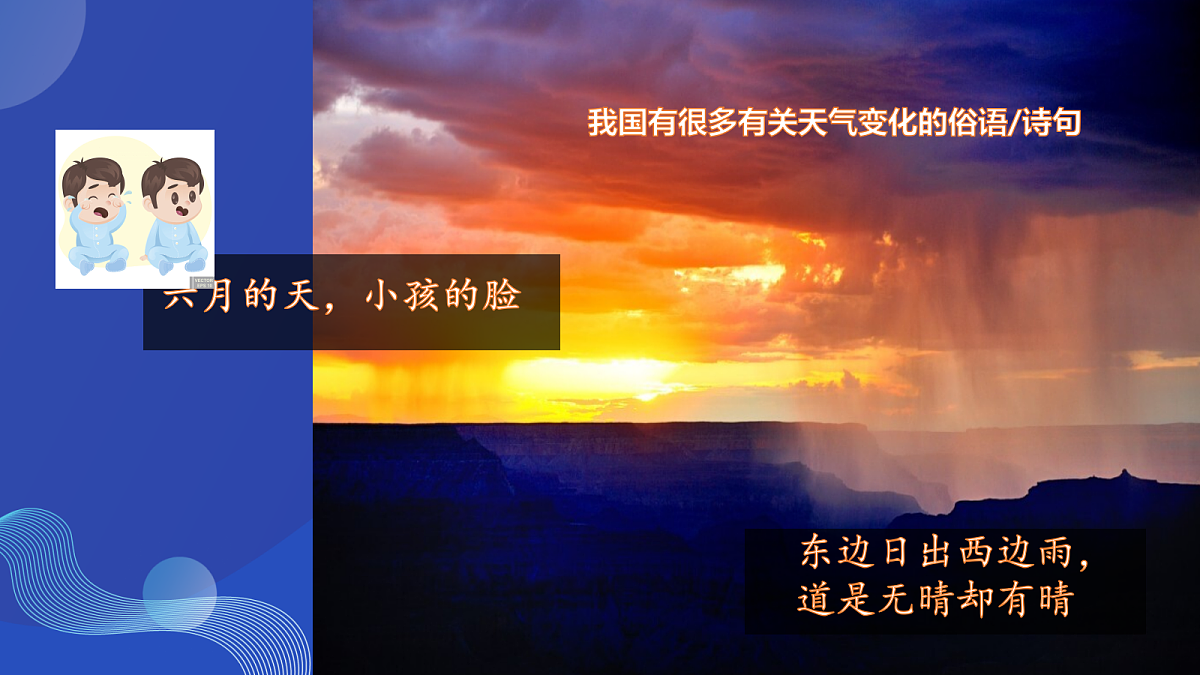 我国有很多有关天气变化的俗语/诗句

六月的天，小孩的脸

东边日出西边雨，
道是无晴却有晴